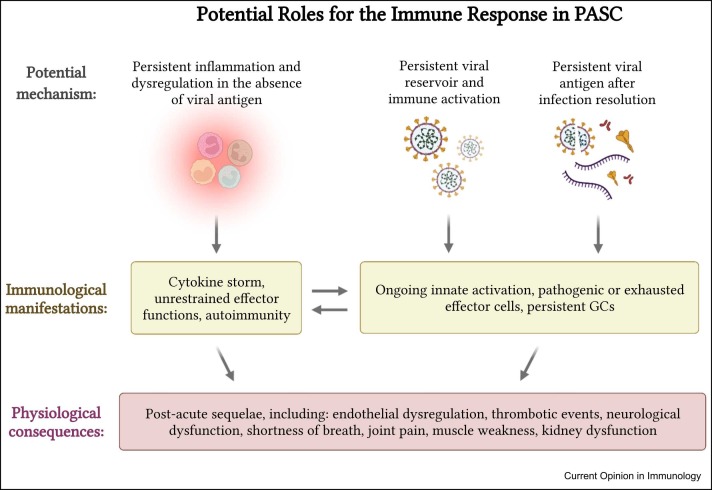 Potential Roles for the Immune Response in PASC

Potential mechanism:

Persistent inflammation and dysregulation in the absence of viral antigen

Persistent viral reservoir and immune activation

Persistent viral antigen after infection resolution

Immunological manifestations:

Cytokine storm, unrestrained effector functions, autoimmunity

Ongoing innate activation, pathogenic or exhausted effector cells, persistent GCs

Physiological consequences:

Post-acute sequelae, including: endothelial dysregulation, thrombotic events, neurological dysfunction, shortness of breath, joint pain, muscle weakness, kidney dysfunction

Current Opinion in Immunology